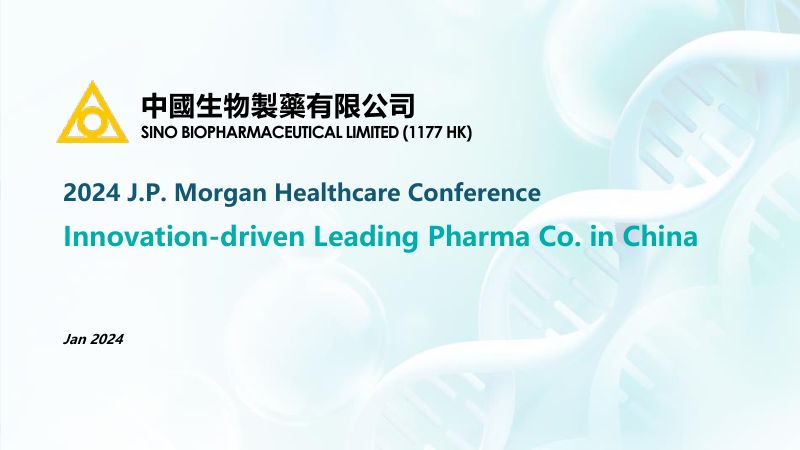 中國生物製藥有限公司
SINO BIOPHARMACEUTICAL LIMITED (1177 HK)

2024 J.P. Morgan Healthcare Conference

Innovation-driven Leading Pharma Co. in China

Jan 2024